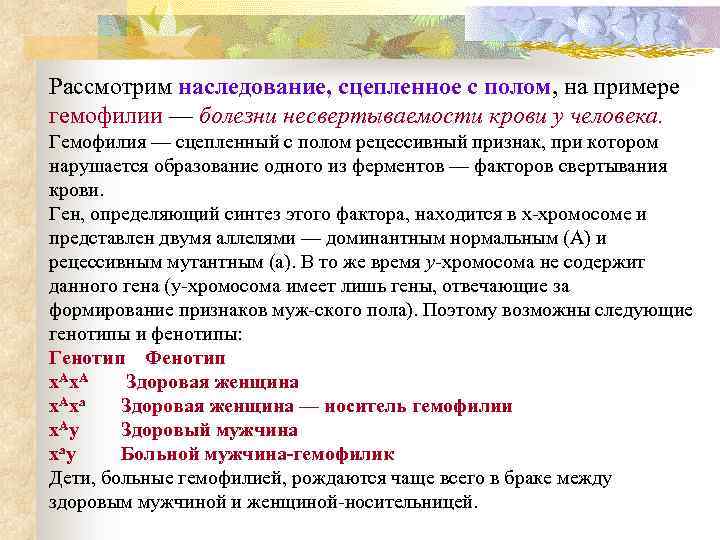 Рассмотрим наследование, сцепленное с полом, на примере гемофилии — болезни несвертываемости крови у человека.
Гемофилия — сцепленный с полом рецессивный признак, при котором нарушается образование одного из ферментов — факторов свертывания крови.
Ген, определяющий синтез этого фактора, находится в х-хромосоме и представлен двумя аллелями — доминантным нормальным (А) и рецессивным мутантным (а). В то же время у-хромосома не содержит данного гена (у-хромосома имеет лишь гены, отвечающие за формирование признаков муж-ского пола). Поэтому возможны следующие генотипы и фенотипы:
Генотип Фенотип
$x^Ax^A$ Здоровая женщина
$x^Ax^a$ Здоровая женщина — носитель гемофилии
$x^Ay$ Здоровый мужчина
$x^ay$ Больной мужчина-гемофилик
Дети, больные гемофилией, рождаются чаще всего в браке между здоровым мужчиной и женщиной-носительницей.